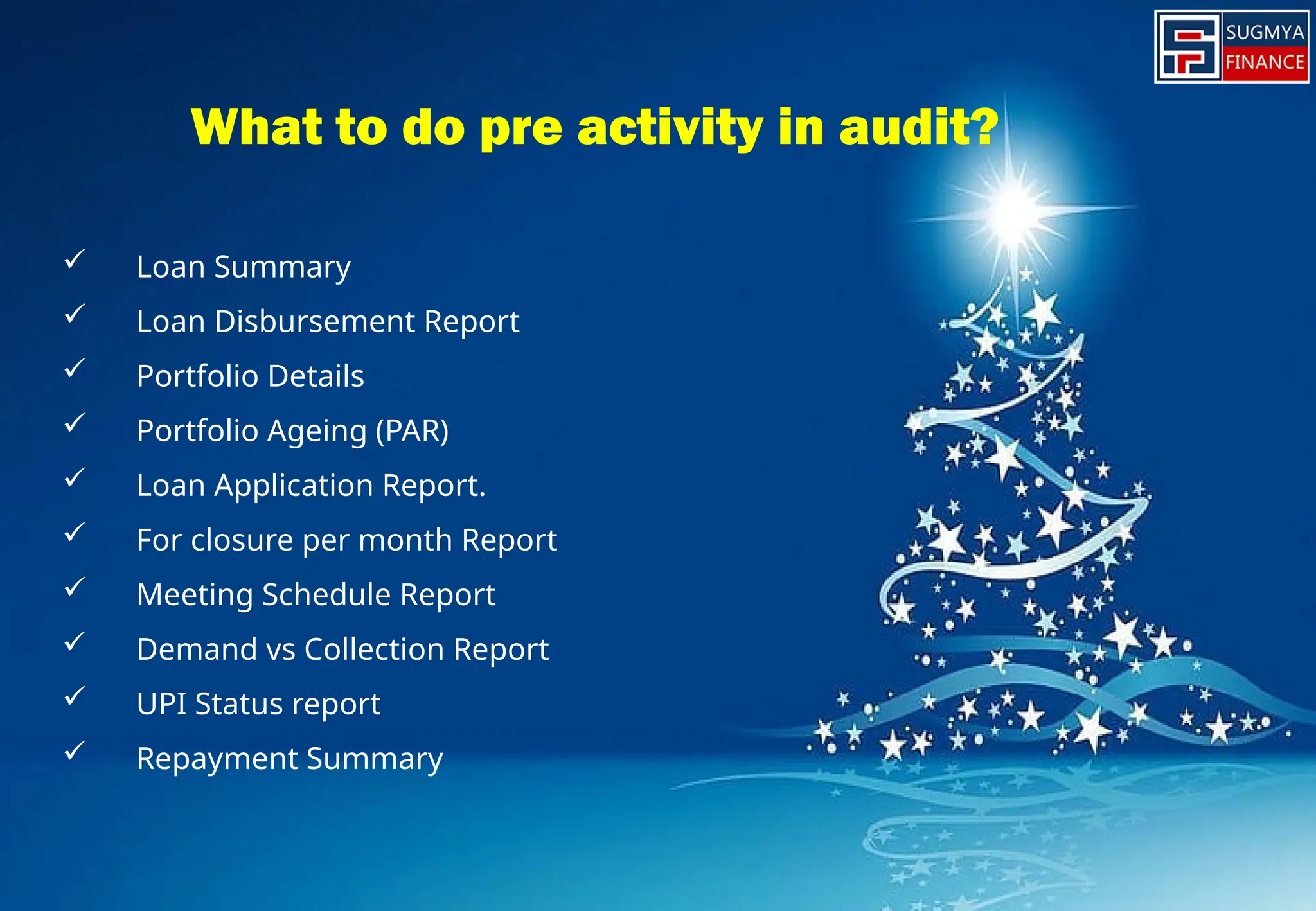 SUGMYA FINANCE

What to do pre activity in audit?

✓ Loan Summary
✓ Loan Disbursement Report
✓ Portfolio Details
✓ Portfolio Ageing (PAR)
✓ Loan Application Report.
✓ For closure per month Report
✓ Meeting Schedule Report
✓ Demand vs Collection Report
✓ UPI Status report
✓ Repayment Summary